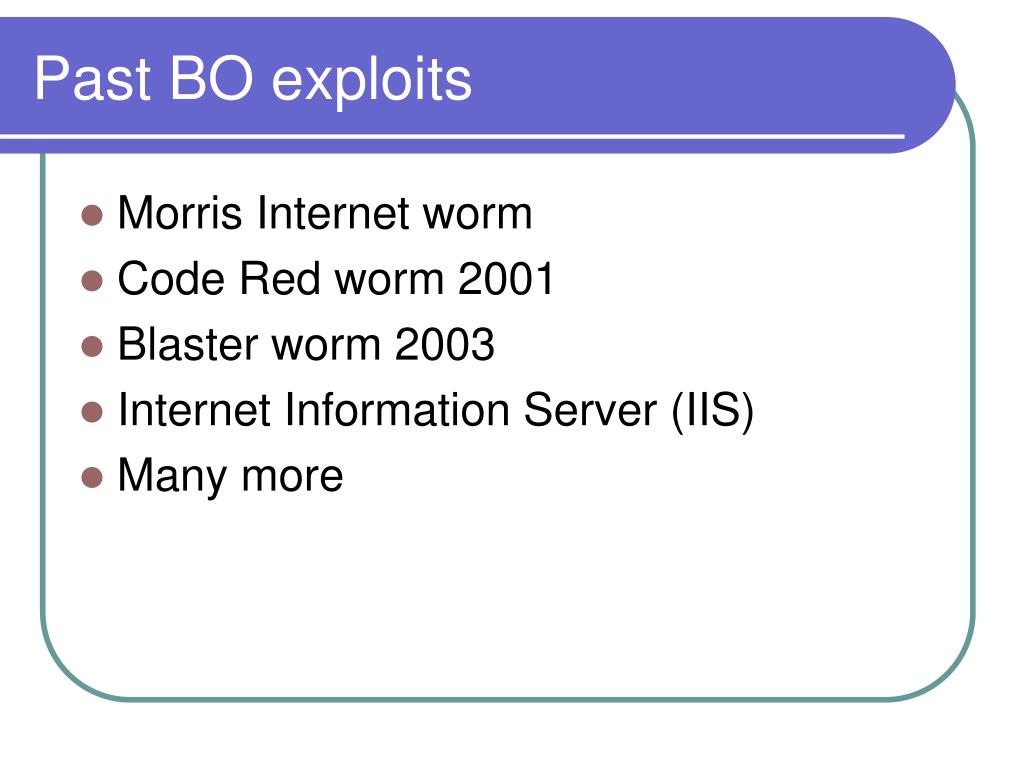 Past BO exploits

- Morris Internet worm
- Code Red worm 2001
- Blaster worm 2003
- Internet Information Server (IIS)
- Many more